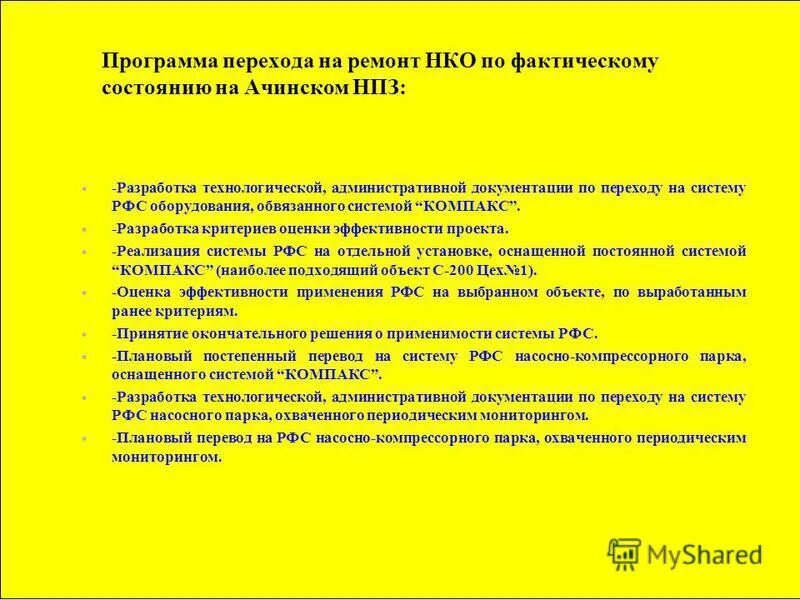 Программа перехода на ремонт НКО по фактическому состоянию на Ачинском НПЗ:

- -Разработка технологической, административной документации по переходу на систему РФС оборудования, обвязанного системой “КОМПАКС”.
- -Разработка критериев оценки эффективности проекта.
- -Реализация системы РФС на отдельной установке, оснащенной постоянной системой “КОМПАКС” (наиболее подходящий объект С-200 Цех№1).
- -Оценка эффективности применения РФС на выбранном объекте, по выработанным ранее критериям.
- -Принятие окончательного решения о применимости системы РФС.
- -Плановый постепенный перевод на систему РФС насосно-компрессорного парка, оснащенного системой “КОМПАКС”.
- -Разработка технологической, административной документации по переходу на систему РФС насосного парка, охваченного периодическим мониторингом.
- -Плановый перевод на РФС насосно-компрессорного парка, охваченного периодическим мониторингом.

MyShared